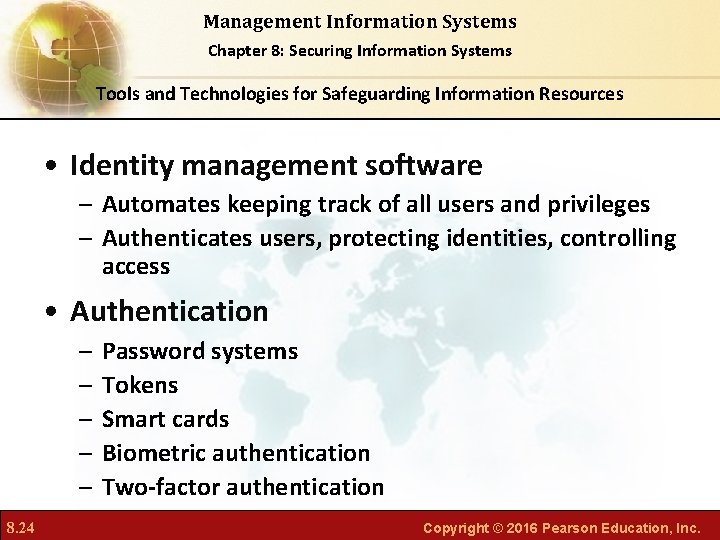 Management Information Systems
Chapter 8: Securing Information Systems

Tools and Technologies for Safeguarding Information Resources

• Identity management software
– Automates keeping track of all users and privileges
– Authenticates users, protecting identities, controlling access

• Authentication
– Password systems
– Tokens
– Smart cards
– Biometric authentication
– Two-factor authentication

8.24

Copyright © 2016 Pearson Education, Inc.